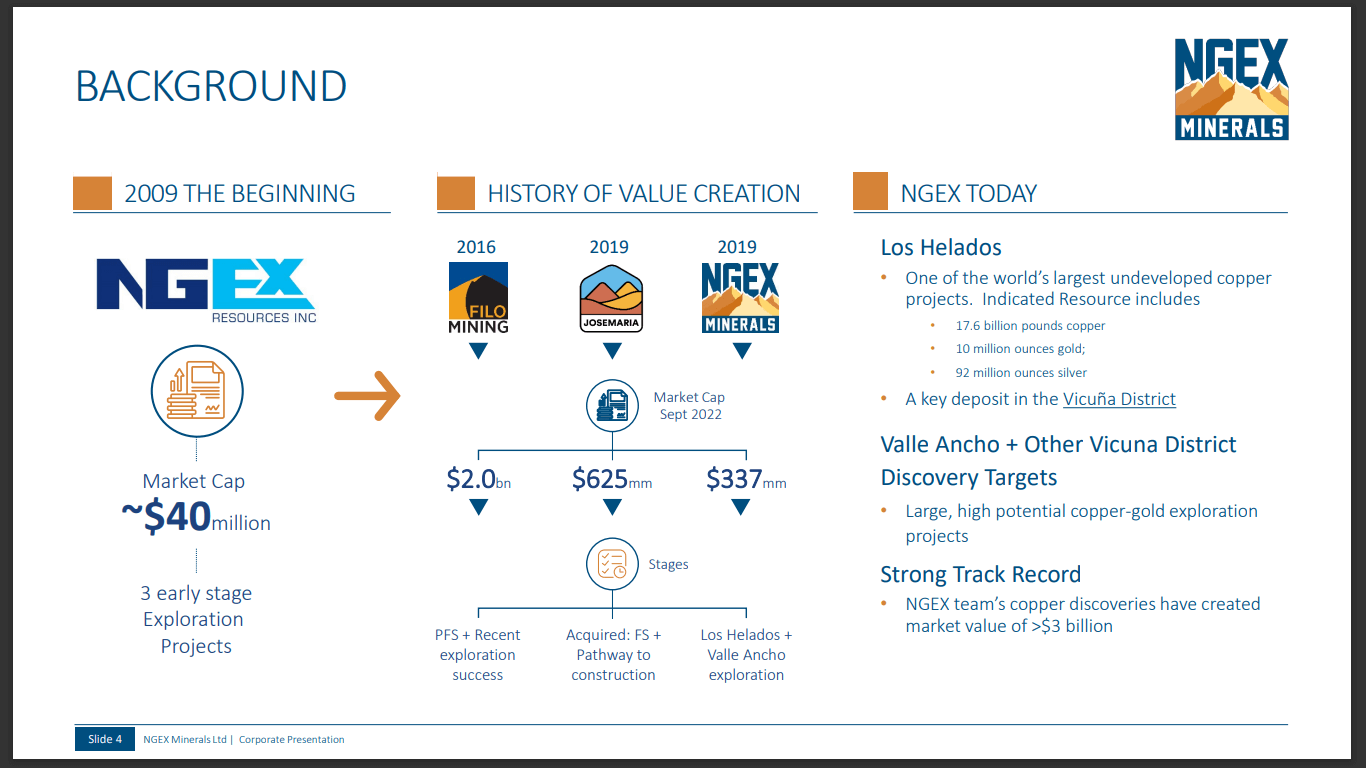 BACKGROUND

NGEX MINERALS

2009 THE BEGINNING

NGEX RESOURCES INC

Market Cap
~$40million

3 early stage Exploration Projects

HISTORY OF VALUE CREATION

2016
FILO MINING

2019
JOSEMARIA

2019
NGEX MINERALS

Market Cap Sept 2022

$2.0bn

$625mm

$337mm

Stages

PFS + Recent exploration success

Acquired: FS + Pathway to construction

Los Helados + Valle Ancho exploration

NGEX TODAY

Los Helados

• One of the world's largest undeveloped copper projects. Indicated Resource includes

• 17.6 billion pounds copper

• 10 million ounces gold;

• 92 million ounces silver

• A key deposit in the Vicuña District

Valle Ancho + Other Vicuna District Discovery Targets

• Large, high potential copper-gold exploration projects

Strong Track Record

• NGEX team's copper discoveries have created market value of >$3 billion

Slide 4 NGEX Minerals Ltd | Corporate Presentation